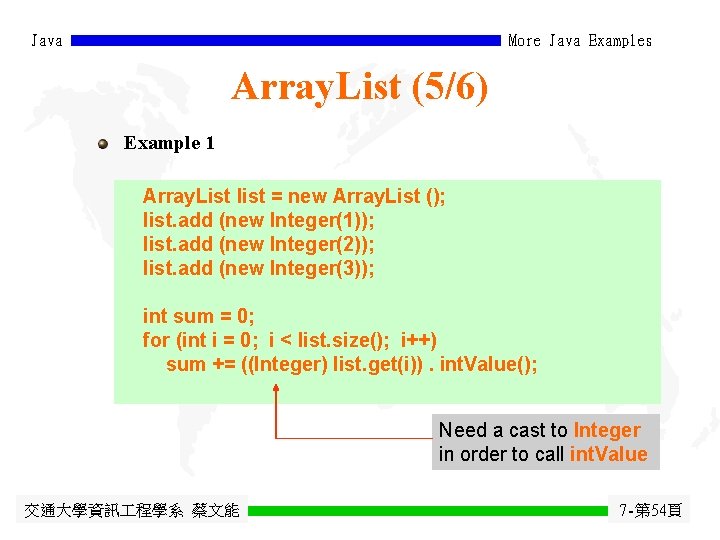 Java More Java Examples

ArrayList (5/6)

Example 1

ArrayList list = new ArrayList ();
list.add (new Integer(1));
list.add (new Integer(2));
list.add (new Integer(3));

int sum = 0;
for (int i = 0; i < list.size(); i++)
sum += ((Integer) list.get(i)) . intValue();

Need a cast to Integer in order to call intValue

交通大學資訊工程學系 蔡文能 7-第54頁